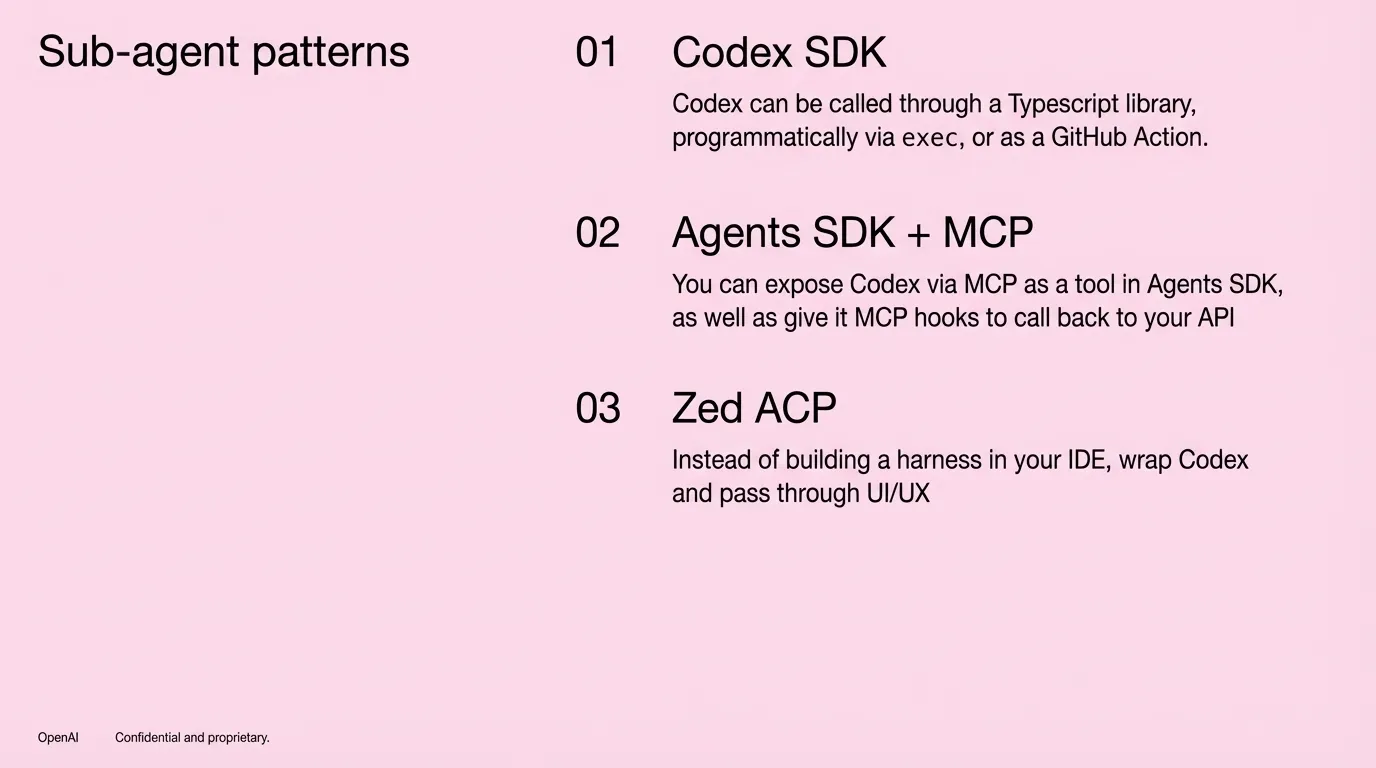 Sub-agent patterns

01 Codex SDK

Codex can be called through a Typescript library, programmatically via exec, or as a GitHub Action.

02 Agents SDK + MCP

You can expose Codex via MCP as a tool in Agents SDK, as well as give it MCP hooks to call back to your API

03 Zed ACP

Instead of building a harness in your IDE, wrap Codex and pass through UI/UX

OpenAI Confidential and proprietary.